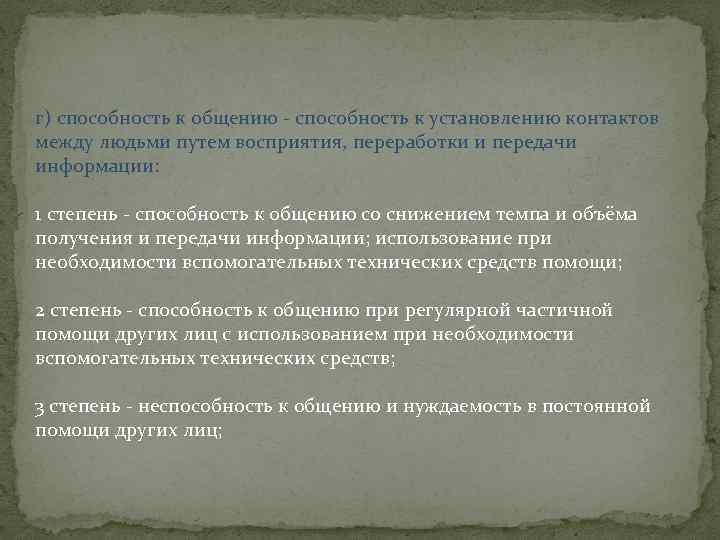 г) способность к общению - способность к установлению контактов между людьми путем восприятия, переработки и передачи информации:

1 степень - способность к общению со снижением темпа и объёма получения и передачи информации; использование при необходимости вспомогательных технических средств помощи;

2 степень - способность к общению при регулярной частичной помощи других лиц с использованием при необходимости вспомогательных технических средств;

3 степень - неспособность к общению и нуждаемость в постоянной помощи других лиц;